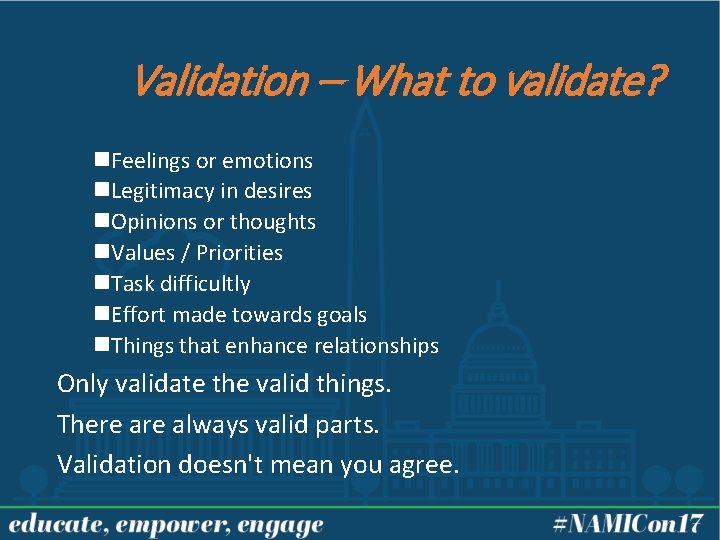 Validation – What to validate?

■Feelings or emotions
■Legitimacy in desires
■Opinions or thoughts
■Values / Priorities
■Task difficultly
■Effort made towards goals
■Things that enhance relationships

Only validate the valid things.

There are always valid parts.

Validation doesn't mean you agree.

educate, empower, engage

#NAMICon17